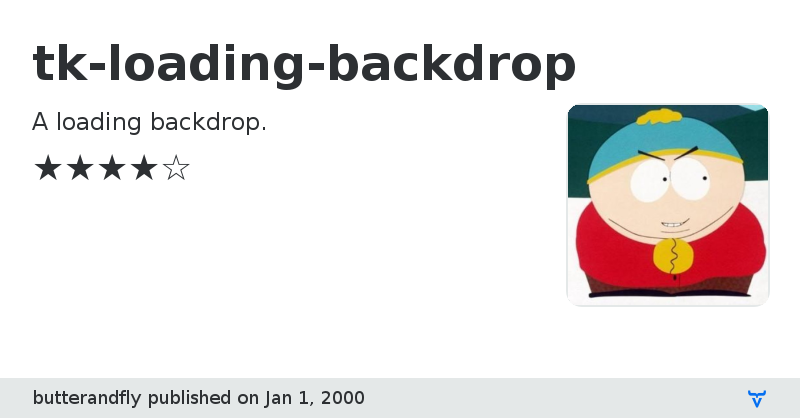 tk-loading-backdrop

A loading backdrop.

★★★★☆

butterandfly published on Jan 1, 2000